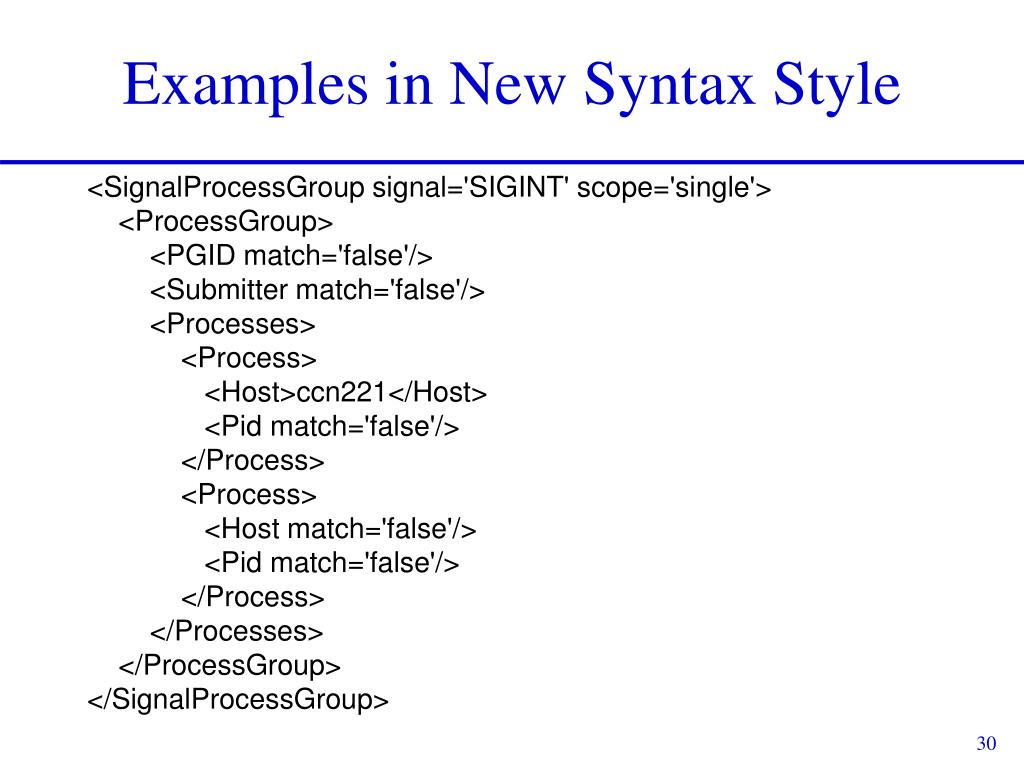 Examples in New Syntax Style

<SignalProcessGroup signal='SIGINT' scope='single'>
<ProcessGroup>
<PGID match='false'/>
<Submitter match='false'/>
<Processes>
<Process>
<Host>ccn221</Host>
<Pid match='false'/>
</Process>
<Process>
<Host match='false'/>
<Pid match='false'/>
</Process>
</Processes>
</ProcessGroup>
</SignalProcessGroup>

30